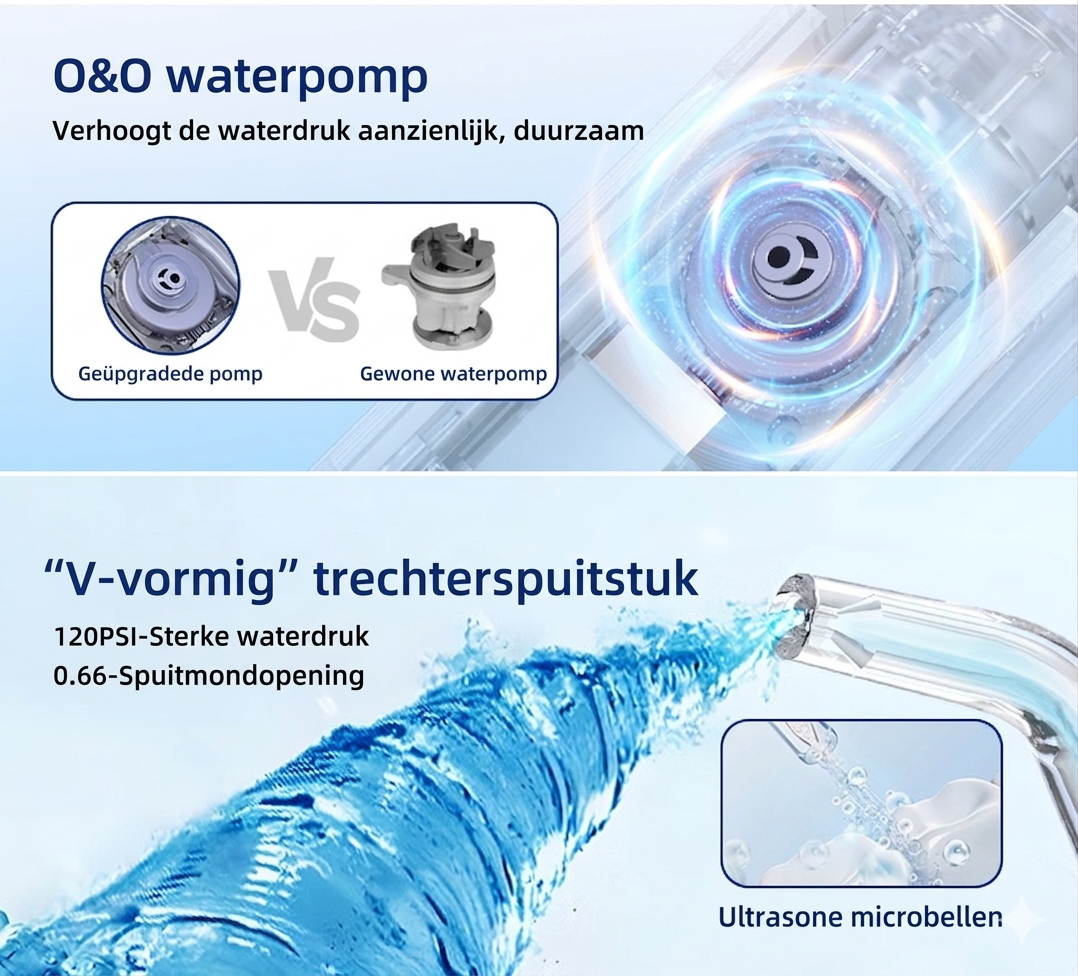 O&O waterpomp

Verhoogt de waterdruk aanzienlijk, duurzaam

VS

Geüpgradede pomp

Gewone waterpomp

“V-vormig” trechterspuitstuk

120PSI-Sterke waterdruk

0.66-Spuitmondopening

Ultrasone microbellen